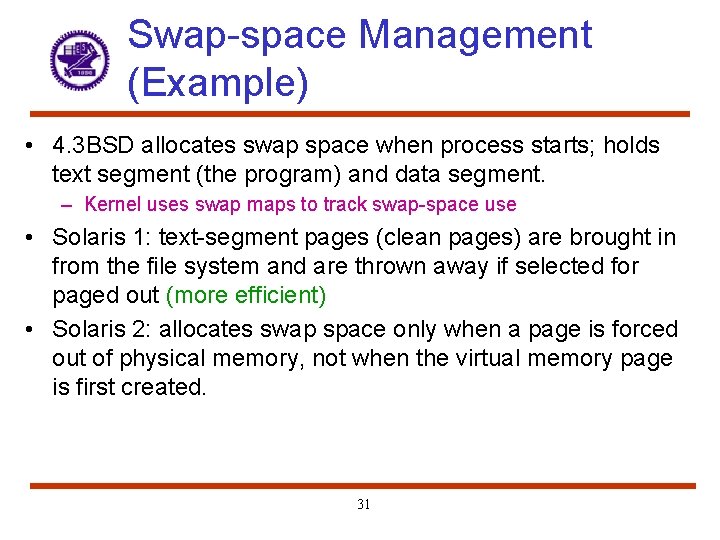 Swap-space Management (Example)

• 4.3BSD allocates swap space when process starts; holds text segment (the program) and data segment.
– Kernel uses swap maps to track swap-space use
• Solaris 1: text-segment pages (clean pages) are brought in from the file system and are thrown away if selected for paged out (more efficient)
• Solaris 2: allocates swap space only when a page is forced out of physical memory, not when the virtual memory page is first created.

31